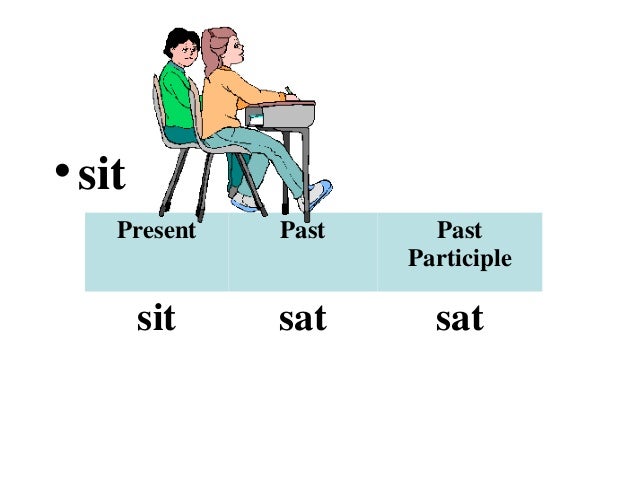 • sit

| Present | Past | Past Participle |
|---|---|---|
| sit | sat | sat |